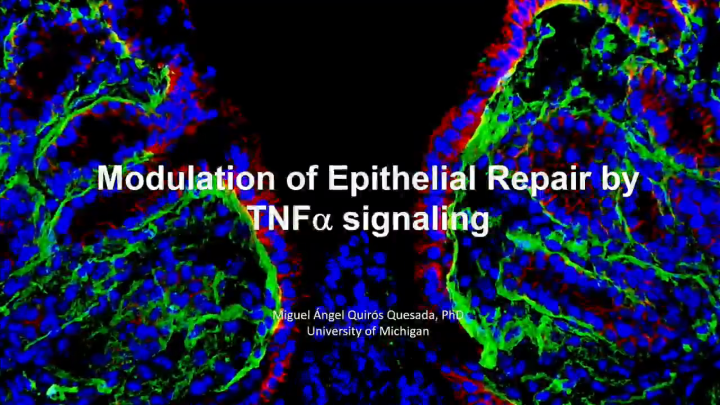 Modulation of Epithelial Repair by TNFα signaling

Miguel Ángel Quirós Quesada, PhD
University of Michigan